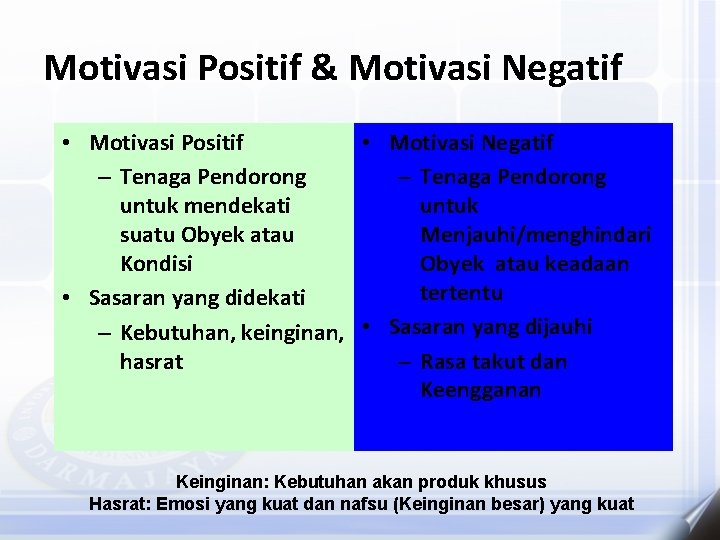 Motivasi Positif & Motivasi Negatif

• Motivasi Positif
– Tenaga Pendorong untuk mendekati suatu Obyek atau Kondisi
• Sasaran yang didekati
– Kebutuhan, keinginan, hasrat

• Motivasi Negatif
– Tenaga Pendorong untuk Menjauhi/menghindari Obyek atau keadaan tertentu
• Sasaran yang dijauhi
– Rasa takut dan Keengganan

DARMAJAYA

Keinginan: Kebutuhan akan produk khusus
Hasrat: Emosi yang kuat dan nafsu (Keinginan besar) yang kuat